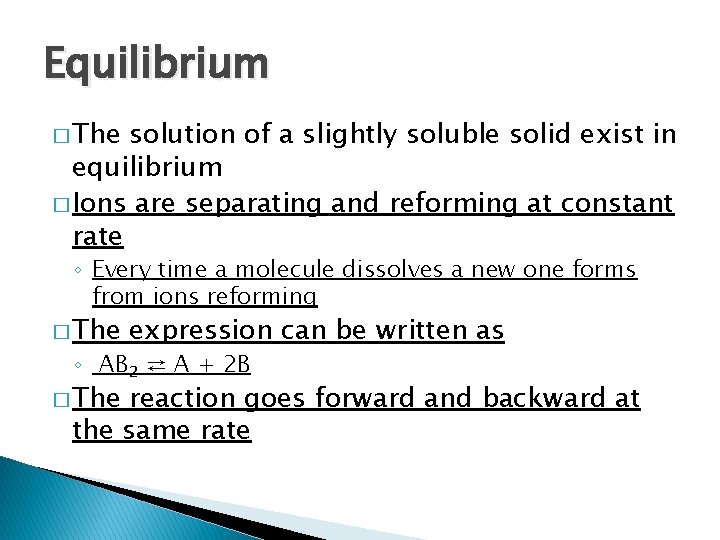 Equilibrium

□ The solution of a slightly soluble solid exist in equilibrium

□ Ions are separating and reforming at constant rate

◦ Every time a molecule dissolves a new one forms from ions reforming

□ The expression can be written as

◦ $AB_2 \rightleftarrows A + 2B$

□ The reaction goes forward and backward at the same rate